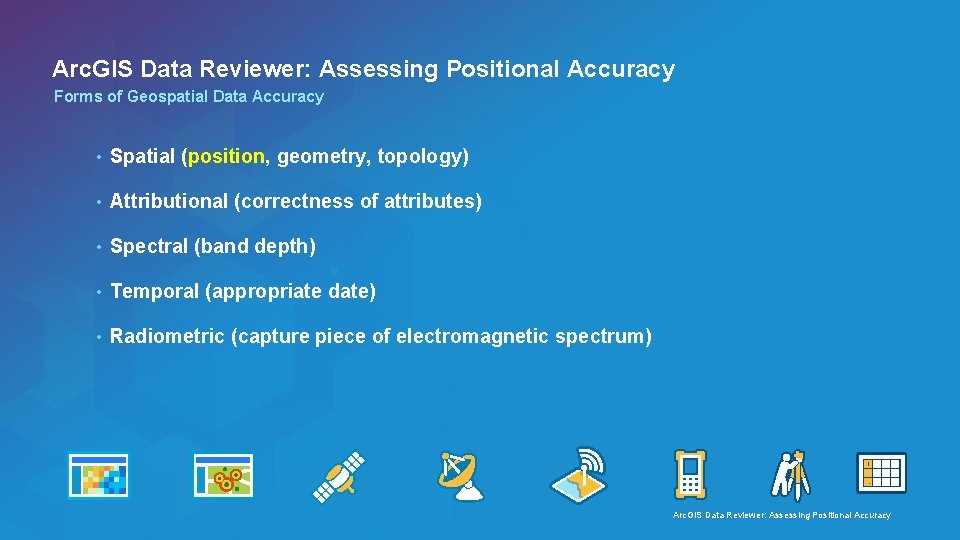 ArcGIS Data Reviewer: Assessing Positional Accuracy

Forms of Geospatial Data Accuracy

• Spatial (position, geometry, topology)

• Attributional (correctness of attributes)

• Spectral (band depth)

• Temporal (appropriate date)

• Radiometric (capture piece of electromagnetic spectrum)

ArcGIS Data Reviewer: Assessing Positional Accuracy